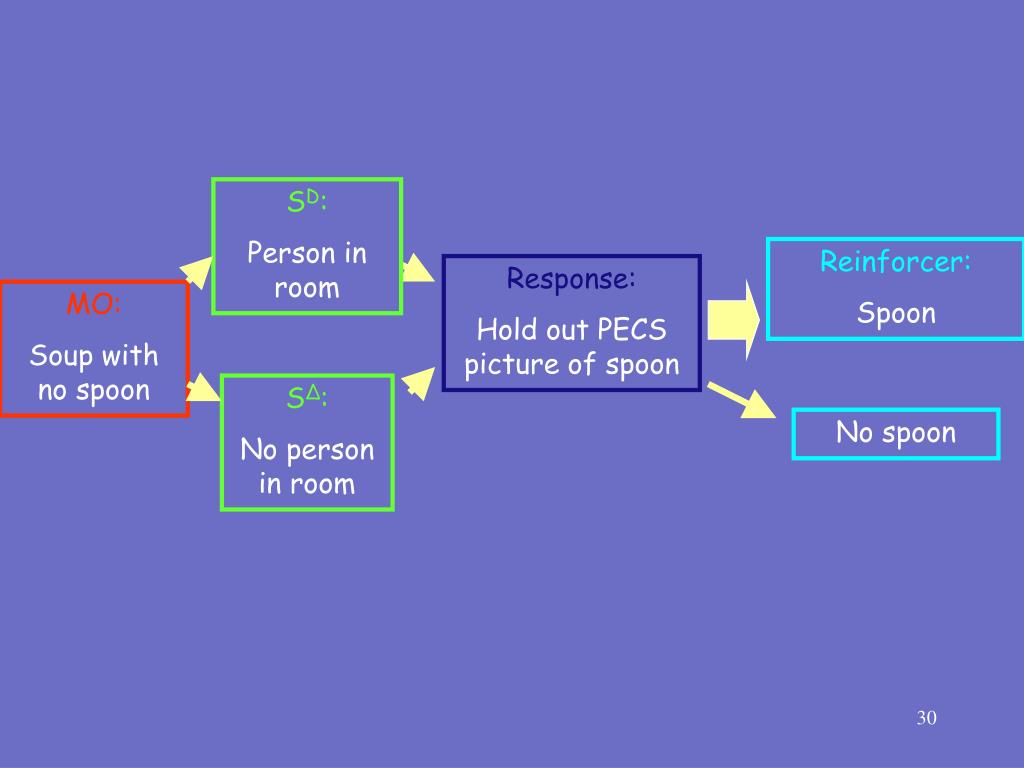 MO:

Soup with no spoon

$S^D$:

Person in room

$S^\Delta$:

No person in room

Response:

Hold out PECS picture of spoon

Reinforcer:

Spoon

No spoon

30